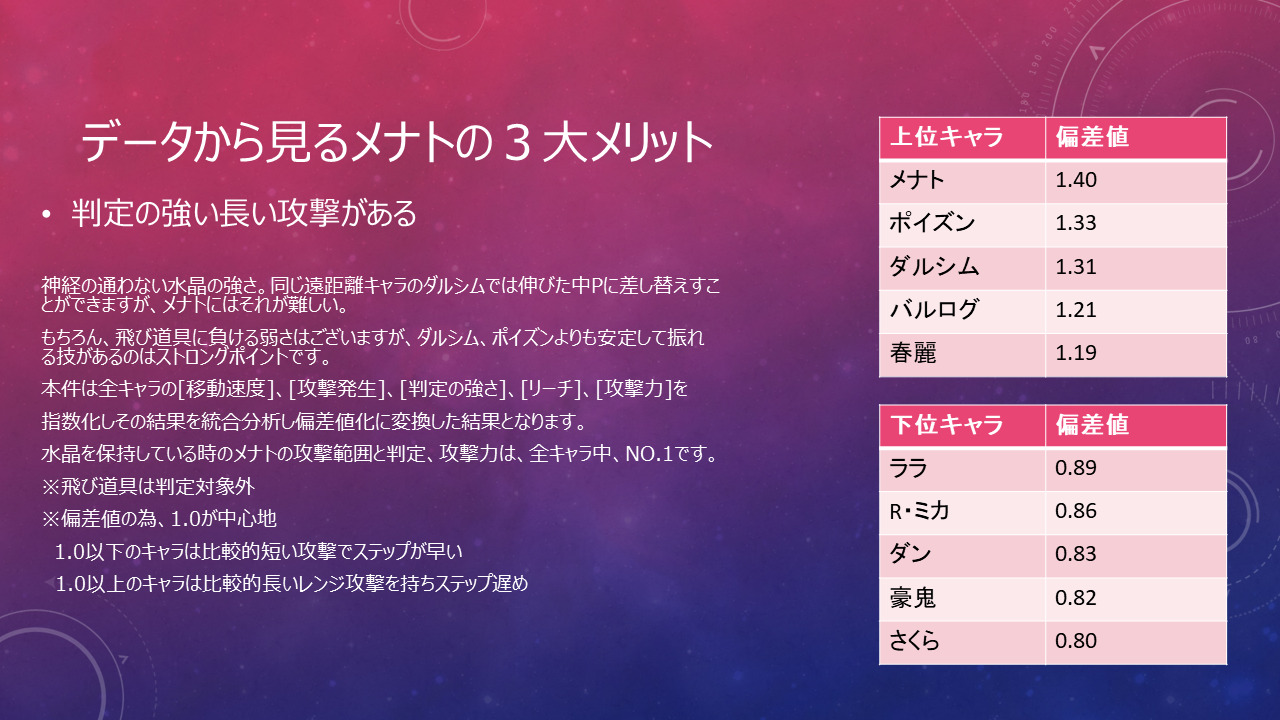 データから見るメナトの３大メリット

• 判定の強い長い攻撃がある

神経の通わない水晶の強さ。同じ遠距離キャラのダルシムでは伸びた中Pに差し替えすことができますが、メナトにはそれが難しい。

もちろん、飛び道具に負ける弱さはございますが、ダルシム、ポイズンよりも安定して振れる技があるのはストロングポイントです。

本件は全キャラの[移動速度]、[攻撃発生]、[判定の強さ]、[リーチ]、[攻撃力]を

指数化しその結果を統合分析し偏差値化に変換した結果となります。

水晶を保持している時のメナトの攻撃範囲と判定、攻撃力は、全キャラ中、NO.1です。

※飛び道具は判定対象外

※偏差値の為、1.0が中心地

1.0以下のキャラは比較的短い攻撃でステップが早い

1.0以上のキャラは比較的長いレンジ攻撃を持ちステップ遅め

| 上位キャラ | 偏差値 |
|---|---|
| メナト | 1.40 |
| ポイズン | 1.33 |
| ダルシム | 1.31 |
| バルログ | 1.21 |
| 春麗 | 1.19 |

| 下位キャラ | 偏差値 |
|---|---|
| ララ | 0.89 |
| R・ミカ | 0.86 |
| ダン | 0.83 |
| 豪鬼 | 0.82 |
| さくら | 0.80 |